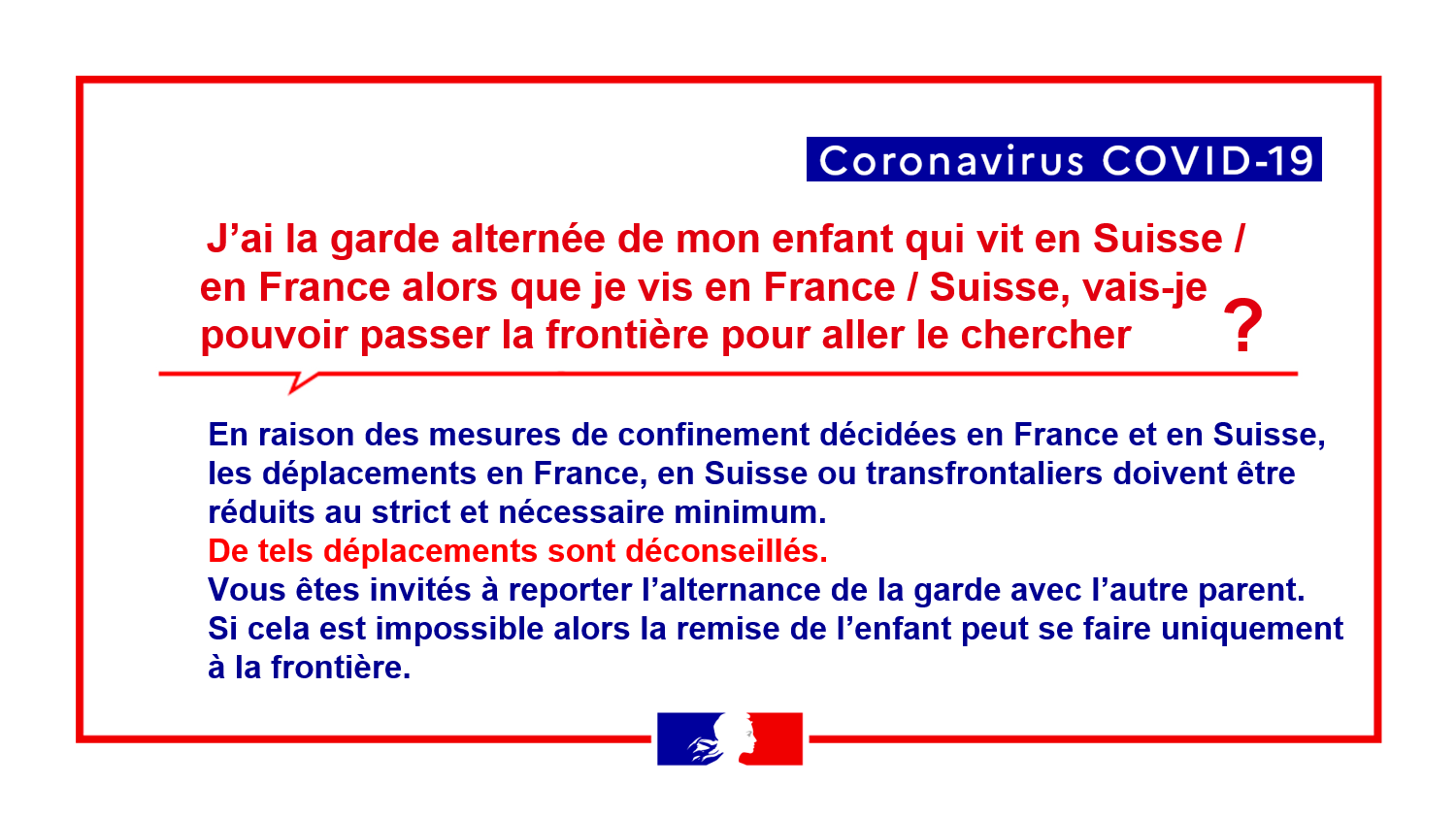 Coronavirus COVID-19

J’ai la garde alternée de mon enfant qui vit en Suisse / en France alors que je vis en France / Suisse, vais-je pouvoir passer la frontière pour aller le chercher ?

En raison des mesures de confinement décidées en France et en Suisse, les déplacements en France, en Suisse ou transfrontaliers doivent être réduits au strict et nécessaire minimum.
De tels déplacements sont déconseillés.
Vous êtes invités à reporter l’alternance de la garde avec l’autre parent.
Si cela est impossible alors la remise de l’enfant peut se faire uniquement à la frontière.